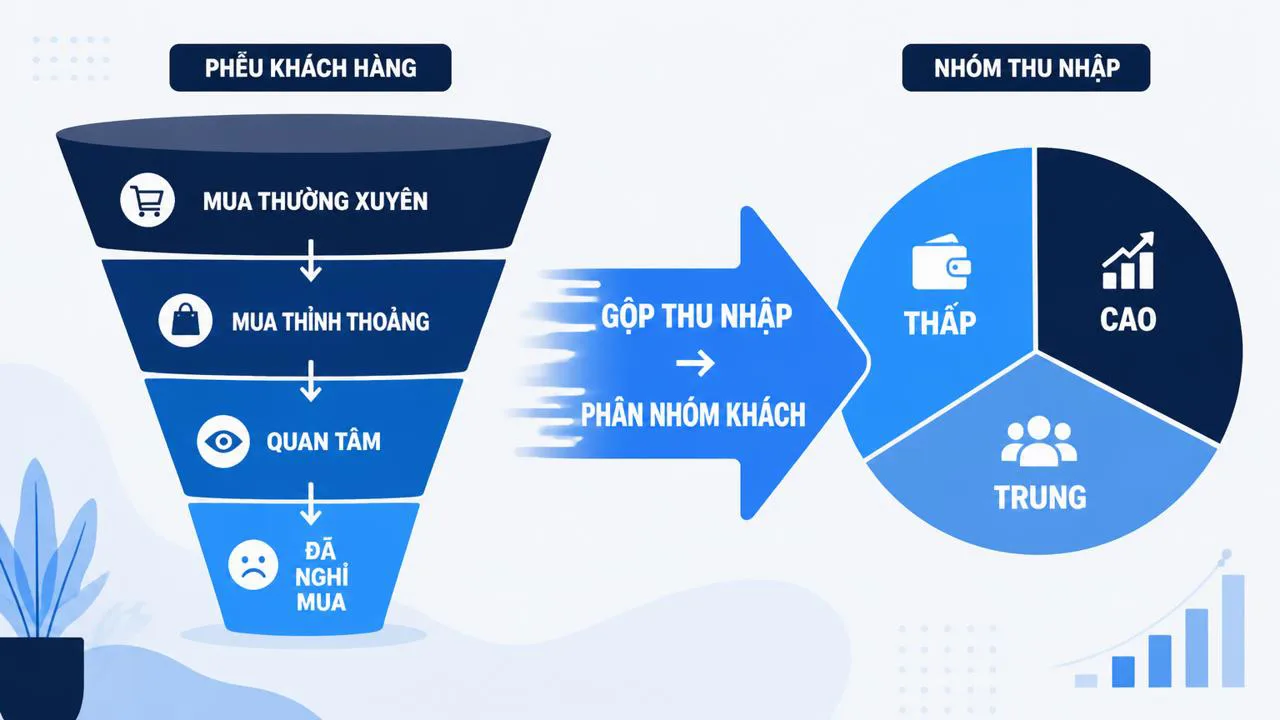 PHỄU KHÁCH HÀNG

MUA THƯỜNG XUYÊN

MUA THỈNH THOẢNG

QUAN TÂM

ĐÃ NGHỈ MUA

GỘP THU NHẬP
→
PHÂN NHÓM KHÁCH

NHÓM THU NHẬP

THẤP

CAO

TRUNG